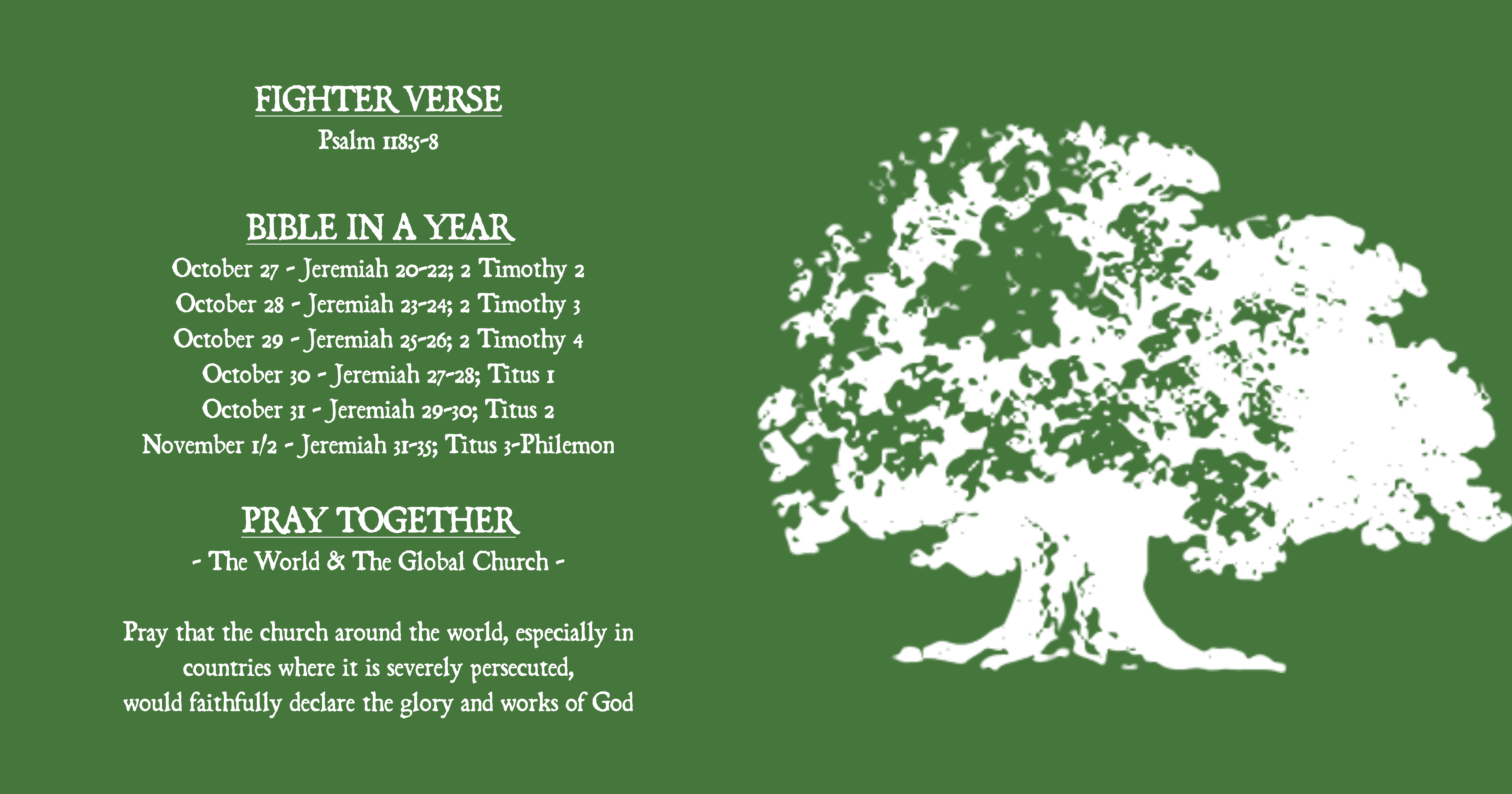 FIGHTER VERSE
Psalm 118:5-8

BIBLE IN A YEAR
October 27 - Jeremiah 20-22; 2 Timothy 2
October 28 - Jeremiah 23-24; 2 Timothy 3
October 29 - Jeremiah 25-26; 2 Timothy 4
October 30 - Jeremiah 27-28; Titus 1
October 31 - Jeremiah 29-30; Titus 2
November 1/2 - Jeremiah 31-35; Titus 3-Philemon

PRAY TOGETHER
- The World & The Global Church -

Pray that the church around the world, especially in countries where it is severely persecuted, would faithfully declare the glory and works of God